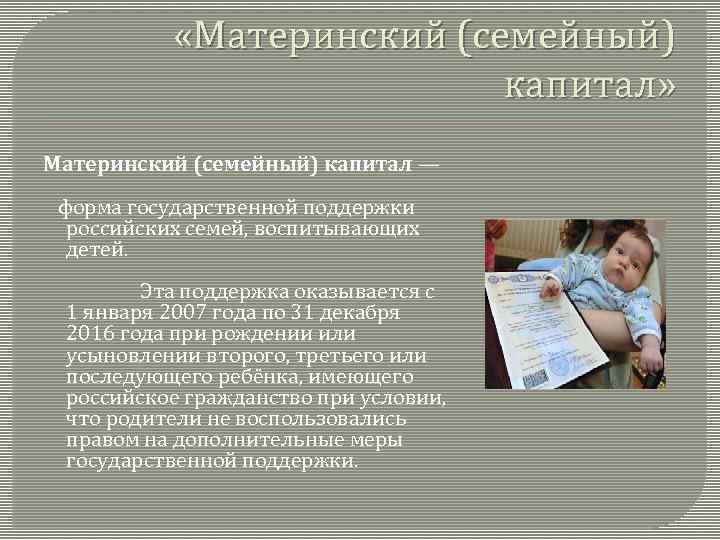 «Материнский (семейный) капитал»

Материнский (семейный) капитал —

форма государственной поддержки российских семей, воспитывающих детей.

Эта поддержка оказывается с 1 января 2007 года по 31 декабря 2016 года при рождении или усыновлении второго, третьего или последующего ребёнка, имеющего российское гражданство при условии, что родители не воспользовались правом на дополнительные меры государственной поддержки.